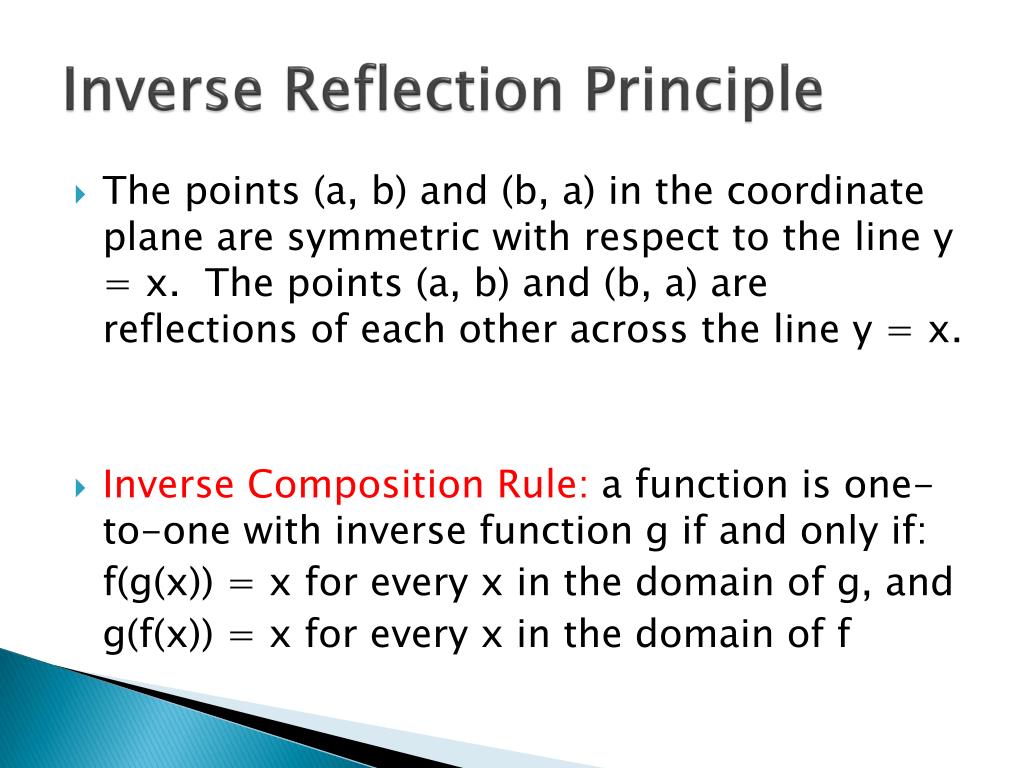 Inverse Reflection Principle

The points (a, b) and (b, a) in the coordinate plane are symmetric with respect to the line y = x. The points (a, b) and (b, a) are reflections of each other across the line y = x.

Inverse Composition Rule: a function is one-to-one with inverse function g if and only if:
f(g(x)) = x for every x in the domain of g, and
g(f(x)) = x for every x in the domain of f